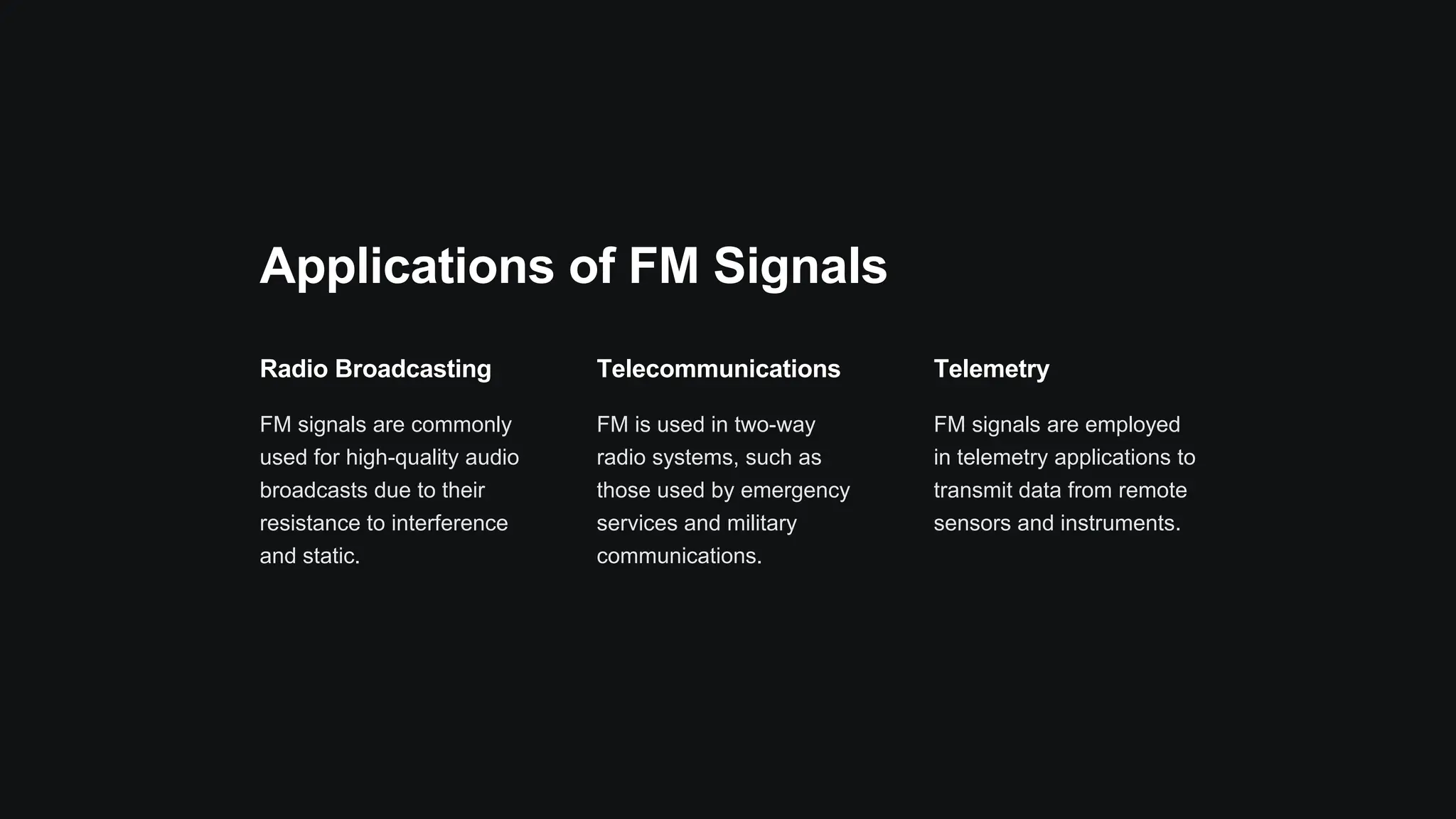 Applications of FM Signals

Radio Broadcasting

FM signals are commonly used for high-quality audio broadcasts due to their resistance to interference and static.

Telecommunications

FM is used in two-way radio systems, such as those used by emergency services and military communications.

Telemetry

FM signals are employed in telemetry applications to transmit data from remote sensors and instruments.